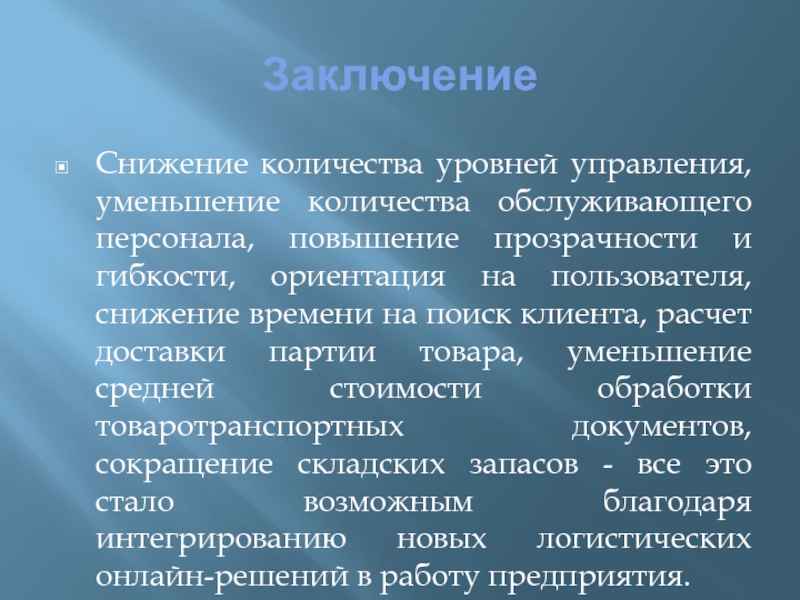 Заключение

Снижение количества уровней управления, уменьшение количества обслуживающего персонала, повышение прозрачности и гибкости, ориентация на пользователя, снижение времени на поиск клиента, расчет доставки партии товара, уменьшение средней стоимости обработки товаротранспортных документов, сокращение складских запасов - все это стало возможным благодаря интегрированию новых логистических онлайн-решений в работу предприятия.